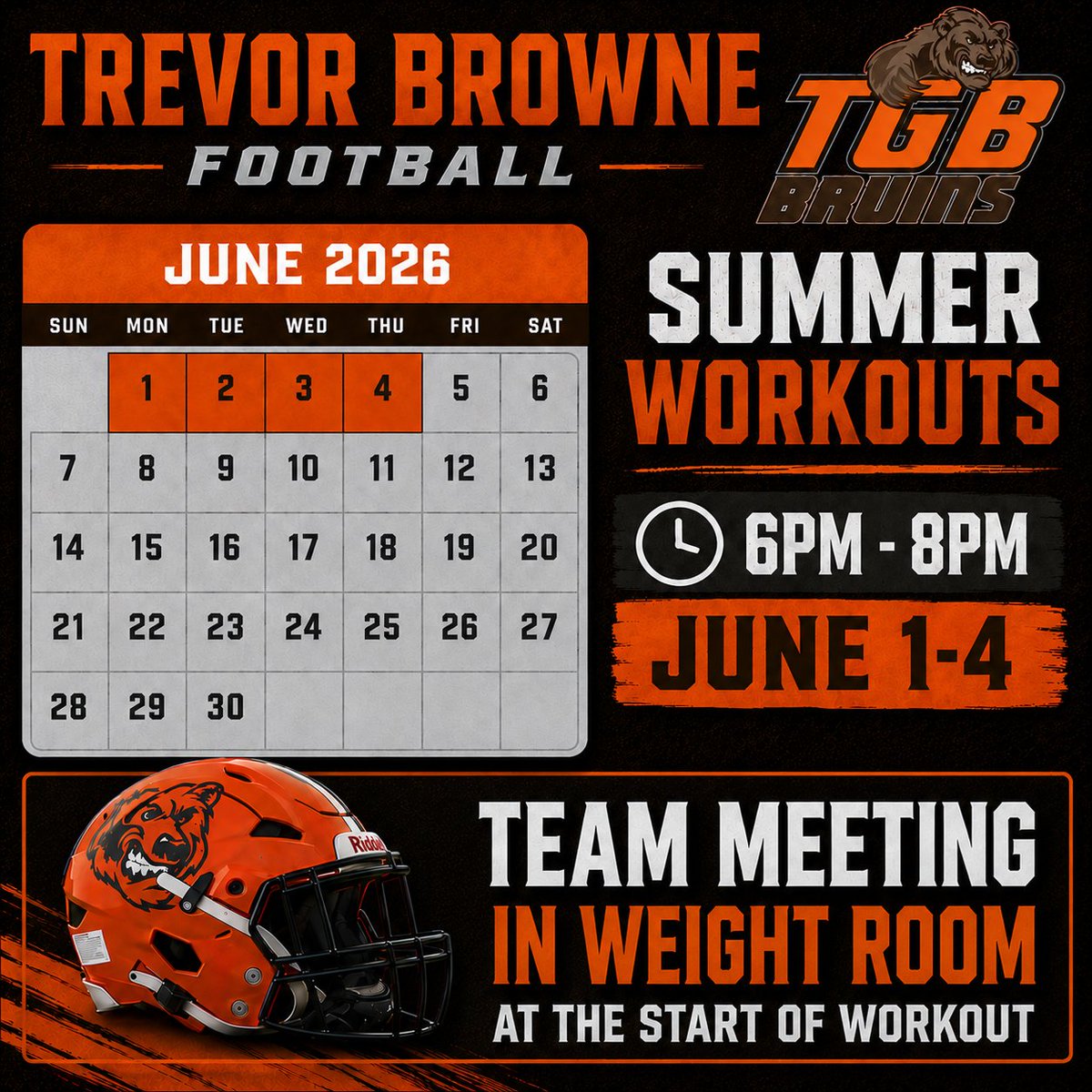 TREVOR BROWNE
FOOTBALL

TGB
BRUINS

JUNE 2026

| SUN | MON | TUE | WED | THU | FRI | SAT |
|---|---|---|---|---|---|---|
| | 1 | 2 | 3 | 4 | 5 | 6 |
| 7 | 8 | 9 | 10 | 11 | 12 | 13 |
| 14 | 15 | 16 | 17 | 18 | 19 | 20 |
| 21 | 22 | 23 | 24 | 25 | 26 | 27 |
| 28 | 29 | 30 | | | | |

SUMMER WORKOUTS

6PM - 8PM

JUNE 1-4

Riddell

TEAM MEETING
IN WEIGHT ROOM
AT THE START OF WORKOUT